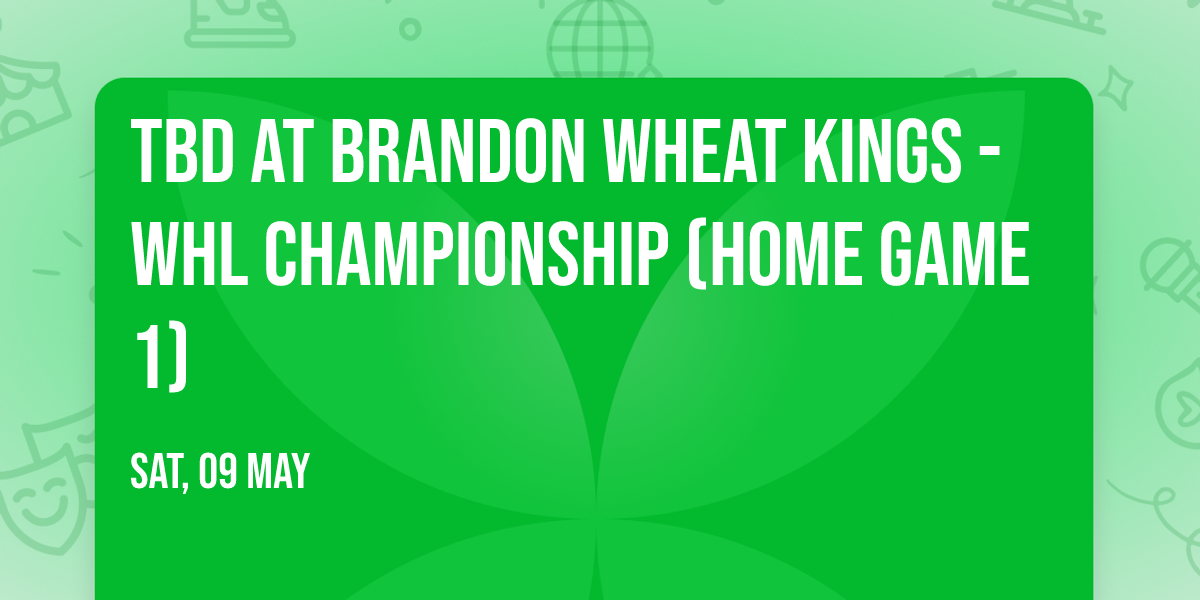 TBD AT BRANDON WHEAT KINGS - WHL CHAMPIONSHIP (HOME GAME 1)

SAT, 09 MAY